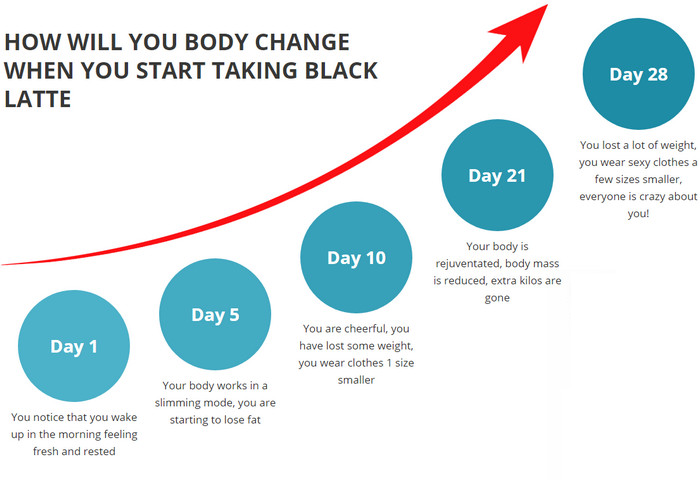 HOW WILL YOU BODY CHANGE WHEN YOU START TAKING BLACK LATTE

Day 1

You notice that you wake up in the morning feeling fresh and rested

Day 5

Your body works in a slimming mode, you are starting to lose fat

Day 10

You are cheerful, you have lost some weight, you wear clothes 1 size smaller

Day 21

Your body is rejuventated, body mass is reduced, extra kilos are gone

Day 28

You lost a lot of weight, you wear sexy clothes a few sizes smaller, everyone is crazy about you!